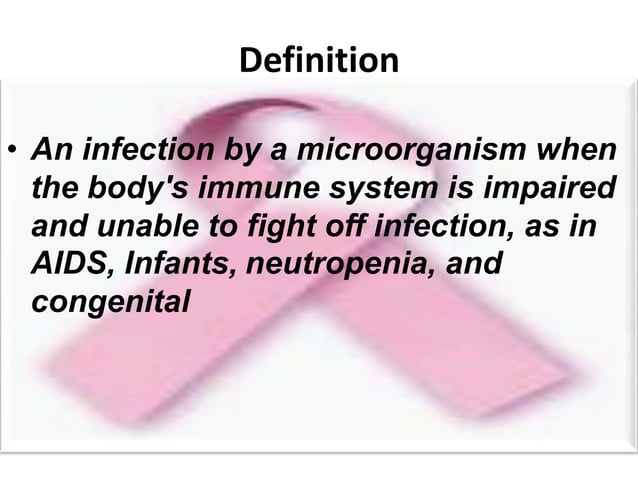 Definition

• An infection by a microorganism when the body's immune system is impaired and unable to fight off infection, as in AIDS, Infants, neutropenia, and congenital